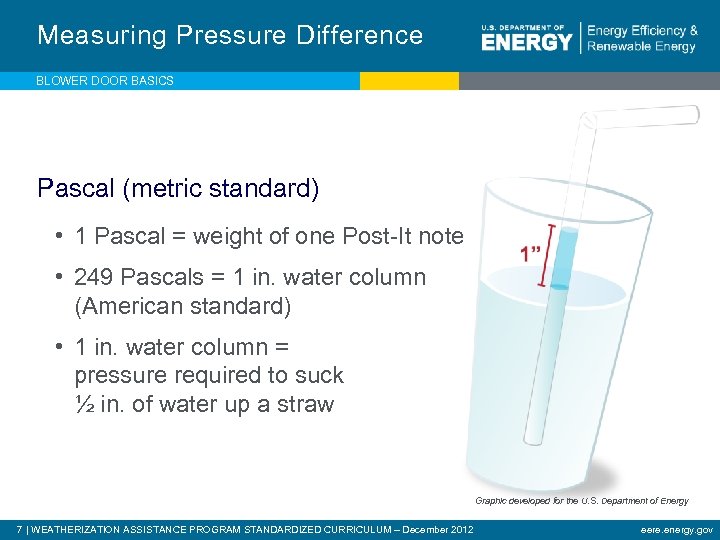 Measuring Pressure Difference

U.S. DEPARTMENT OF ENERGY | Energy Efficiency & Renewable Energy

BLOWER DOOR BASICS

Pascal (metric standard)

• 1 Pascal = weight of one Post-It note

• 249 Pascals = 1 in. water column (American standard)

• 1 in. water column = pressure required to suck ½ in. of water up a straw

1"

Graphic developed for the U.S. Department of Energy

7 | WEATHERIZATION ASSISTANCE PROGRAM STANDARDIZED CURRICULUM – December 2012

eere.energy.gov